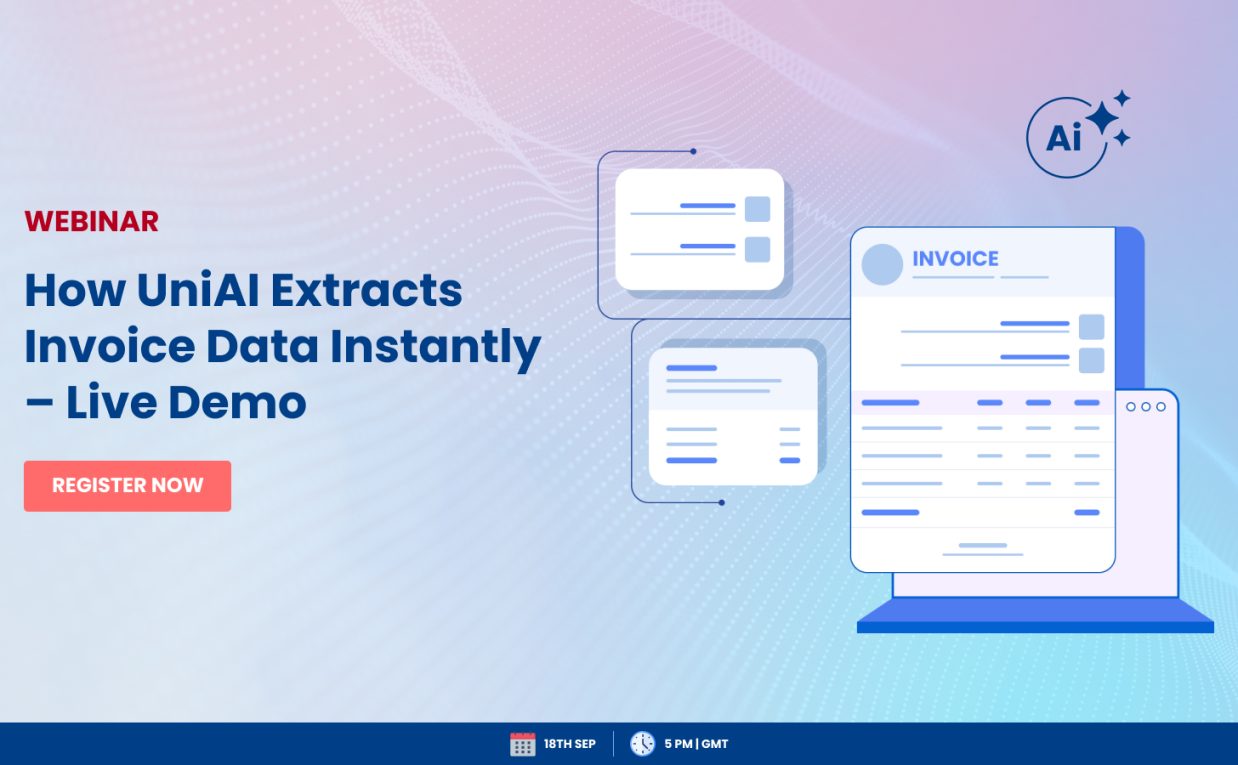 WEBINAR

How UniAI Extracts Invoice Data Instantly – Live Demo

REGISTER NOW

Ai

INVOICE

18TH SEP | 5 PM | GMT